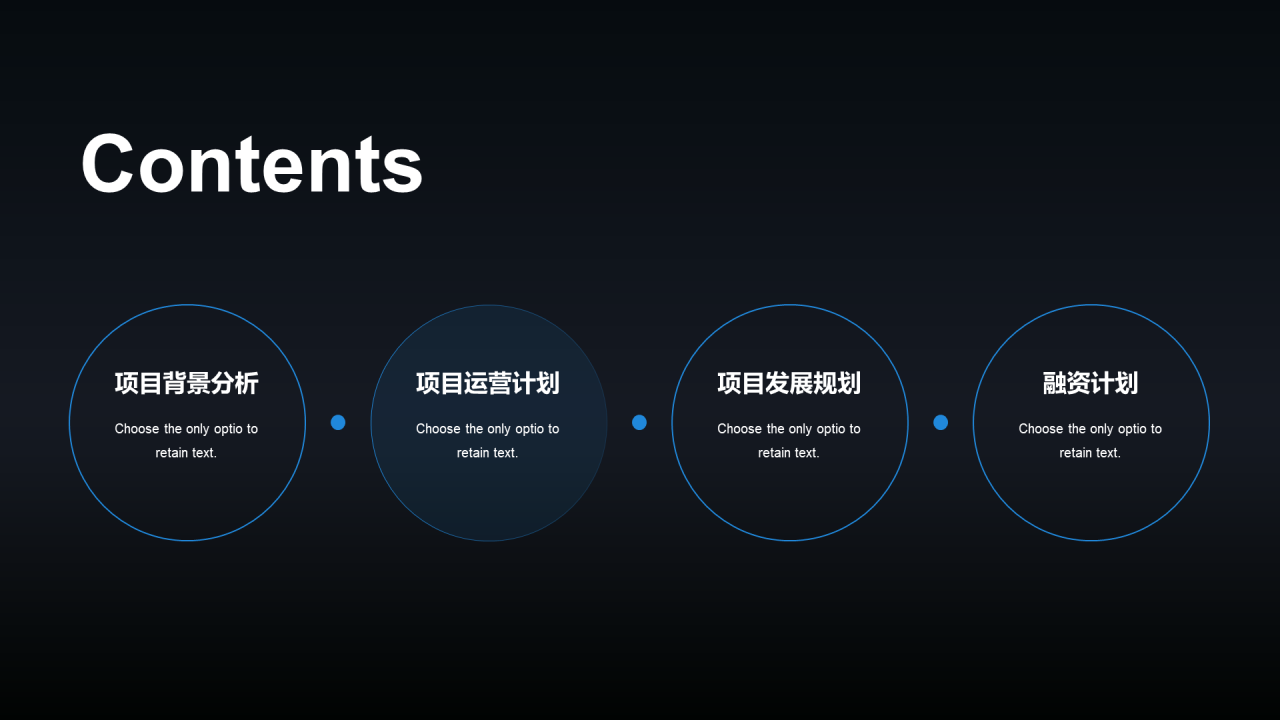 Contents

项目背景分析

Choose the only optio to retain text.

项目运营计划

Choose the only optio to retain text.

项目发展规划

Choose the only optio to retain text.

融资计划

Choose the only optio to retain text.